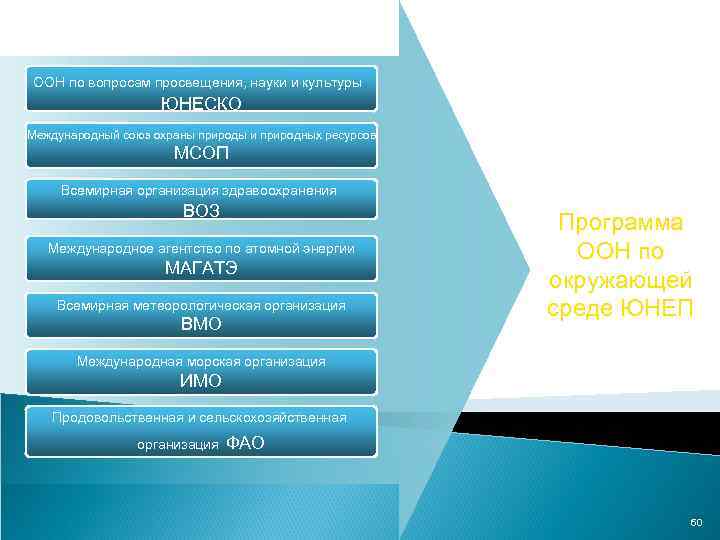 ООН по вопросам просвещения, науки и культуры
ЮНЕСКО

Международный союз охраны природы и природных ресурсов
МСОП

Всемирная организация здравоохранения
ВОЗ

Международное агентство по атомной энергии
МАГАТЭ

Всемирная метеорологическая организация
ВМО

Международная морская организация
ИМО

Продовольственная и сельскохозяйственная организация ФАО

Программа ООН по окружающей среде ЮНЕП

60